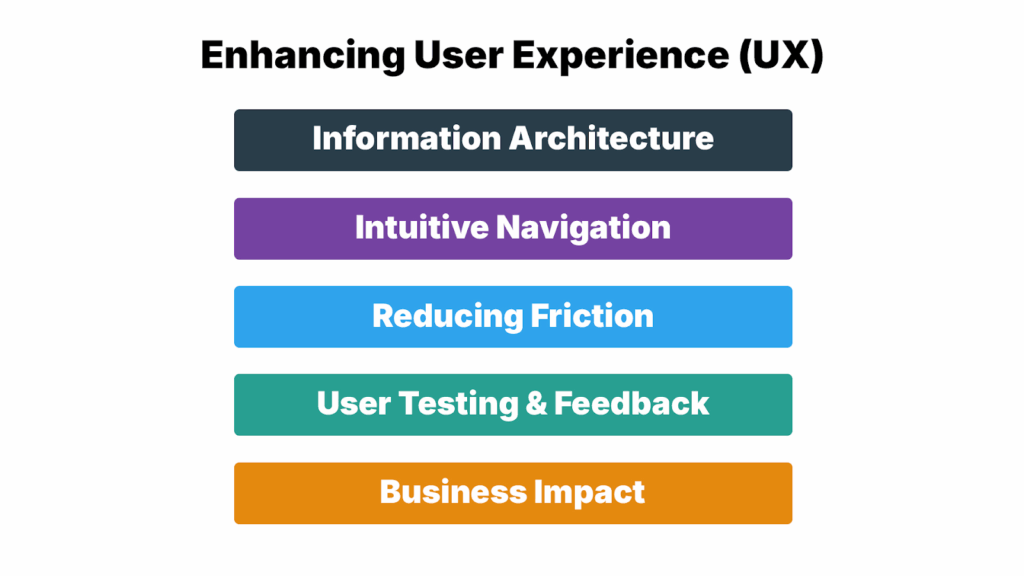 Enhancing User Experience (UX)

Information Architecture

Intuitive Navigation

Reducing Friction

User Testing & Feedback

Business Impact